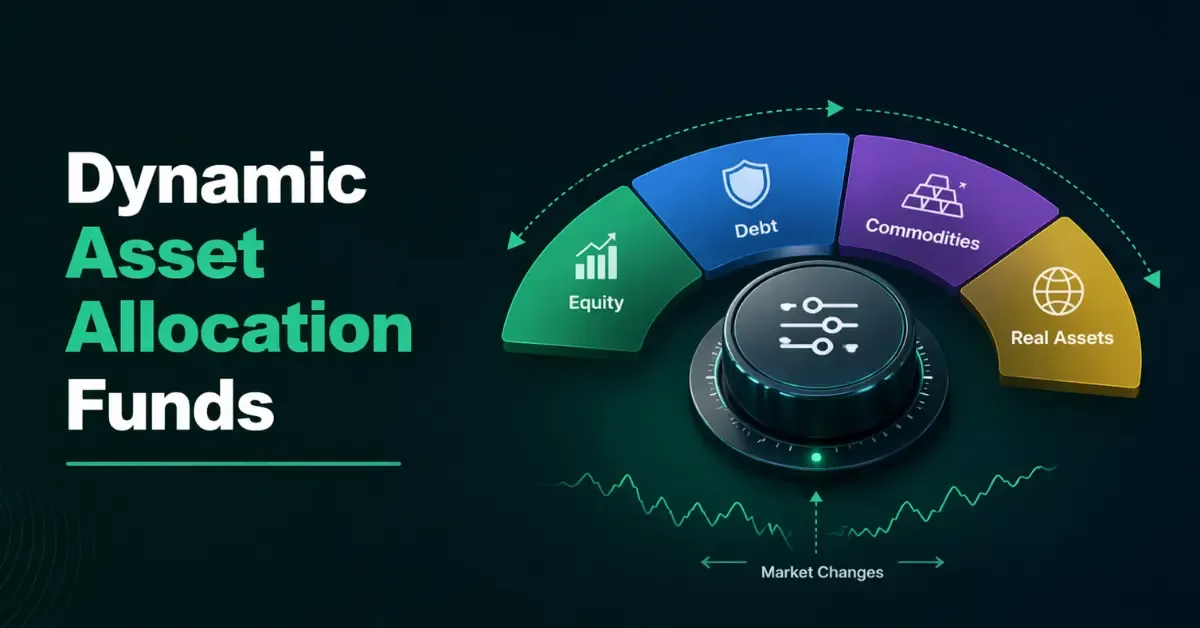 Dynamic Asset Allocation Funds

Equity

Debt

Commodities

Real Assets

Market Changes